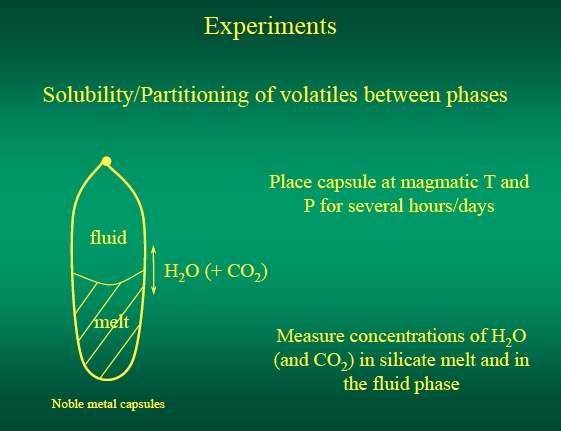 Experiments

Solubility/Partitioning of volatiles between phases

fluid

$H_2O$ (+ $CO_2$)

melt

Noble metal capsules

Place capsule at magmatic T and P for several hours/days

Measure concentrations of $H_2O$ (and $CO_2$) in silicate melt and in the fluid phase